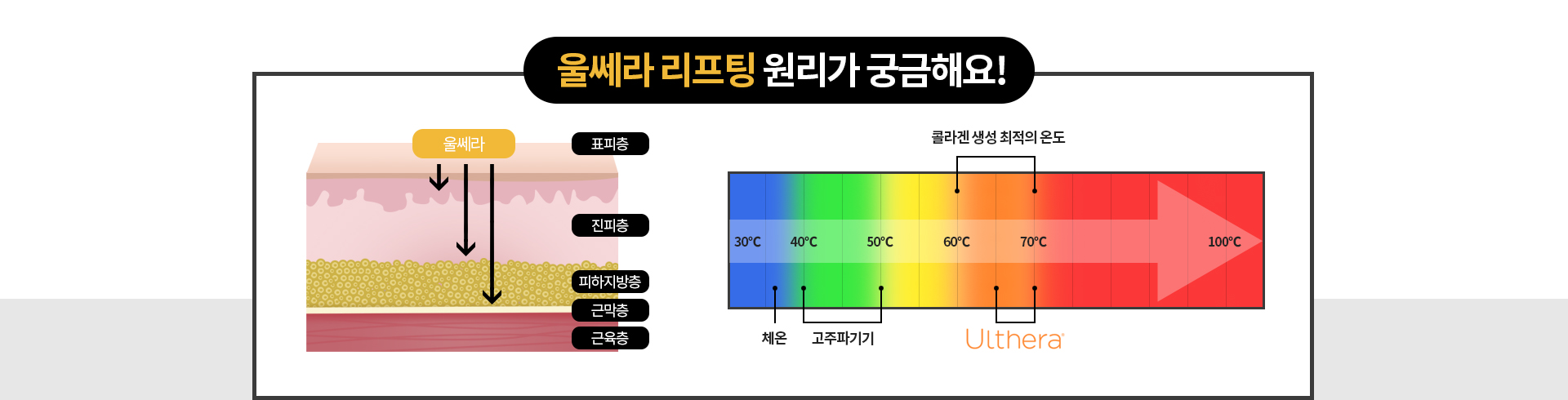 울쎄라 리프팅 원리가 궁금해요!

울쎄라

표피층

진피층

피하지방층

근막층

근육층

콜라겐 생성 최적의 온도

30℃ 40℃ 50℃ 60℃ 70℃ 100℃

체온

고주파기기

Ulthera